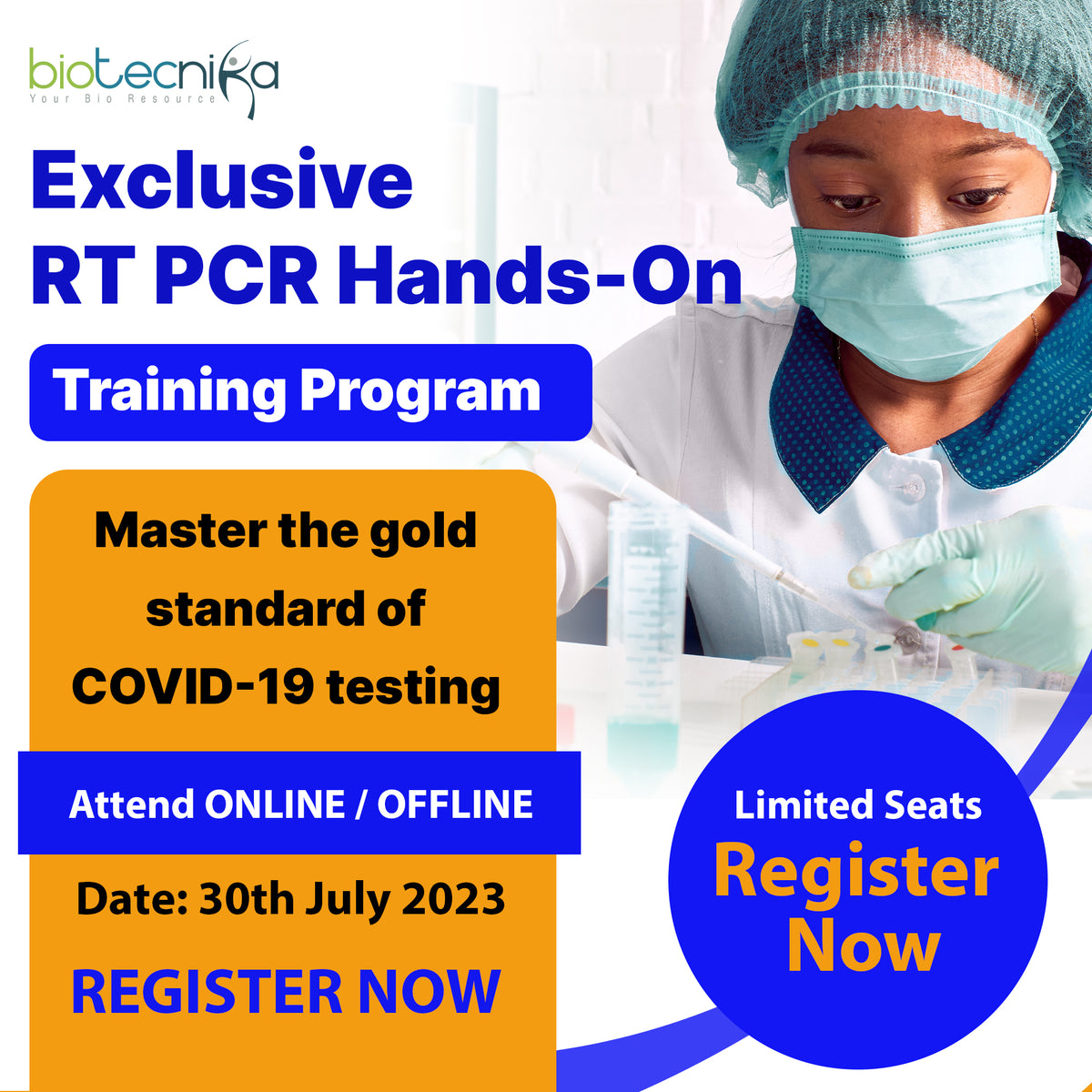 biotecnika
Your Bio Resource

Exclusive RT PCR Hands-On

Training Program

Master the gold standard of COVID-19 testing

Attend ONLINE / OFFLINE

Date: 30th July 2023

REGISTER NOW

Limited Seats
Register Now